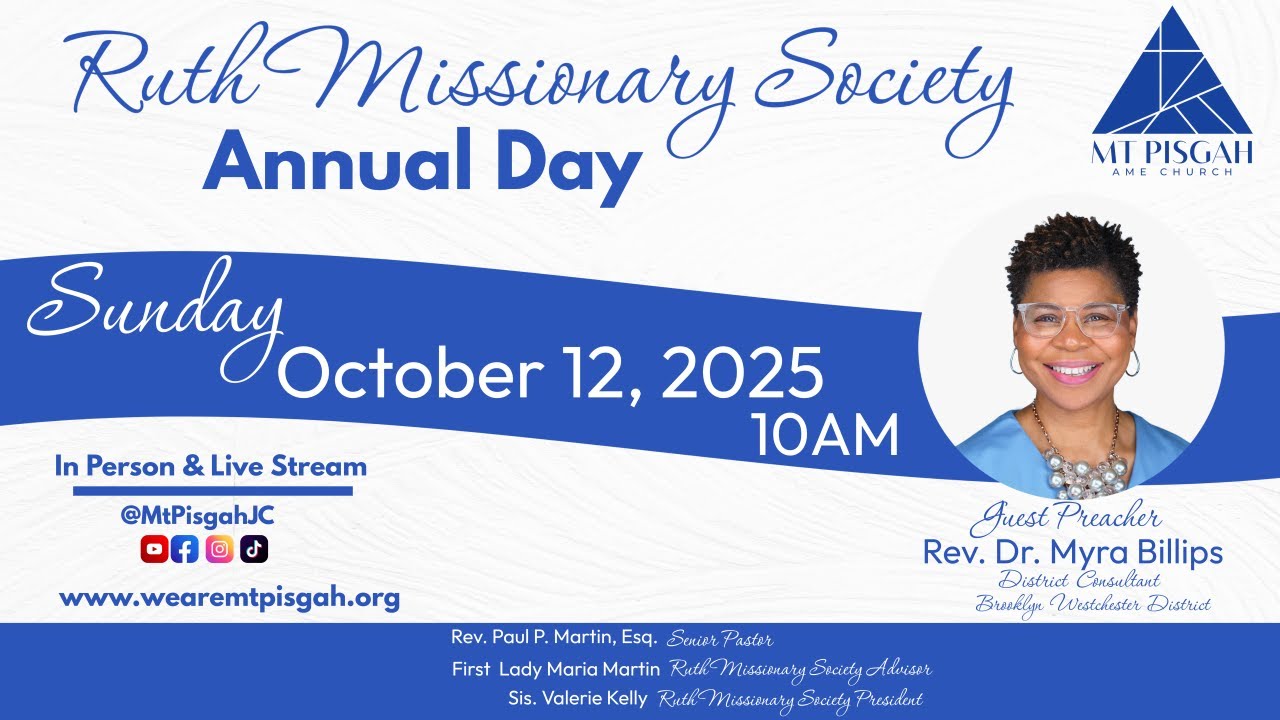 Ruth Missionary Society
Annual Day

MT PISGAH
AME CHURCH

Sunday
October 12, 2025
10AM

In Person & Live Stream
@MtPisgahJC
www.wearemtpisgah.org

Guest Preacher
Rev. Dr. Myra Billips
District Consultant
Brooklyn Westchester District

Rev. Paul P. Martin, Esq. Senior Pastor
First Lady Maria Martin Ruth Missionary Society Advisor
Sis. Valerie Kelly Ruth Missionary Society President